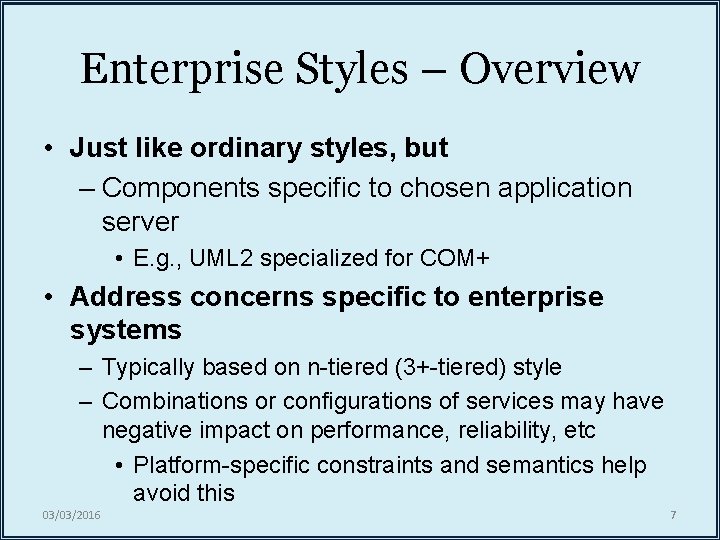 Enterprise Styles – Overview

• Just like ordinary styles, but

– Components specific to chosen application server

• E.g., UML2 specialized for COM+

• Address concerns specific to enterprise systems

– Typically based on n-tiered (3+-tiered) style

– Combinations or configurations of services may have negative impact on performance, reliability, etc

• Platform-specific constraints and semantics help avoid this

03/03/2016

7